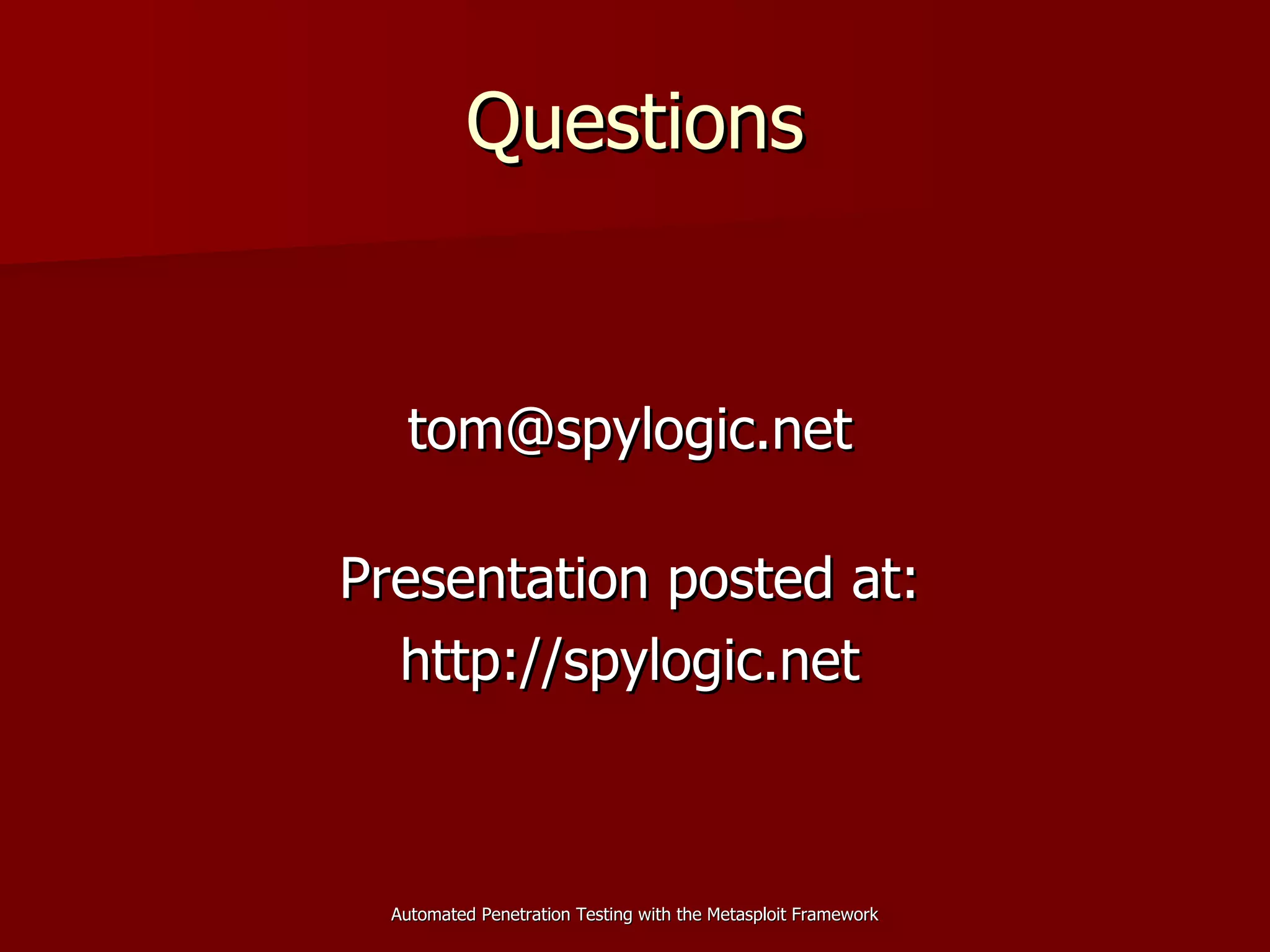 Questions

tom@spylogic.net

Presentation posted at:
http://spylogic.net

Automated Penetration Testing with the Metasploit Framework